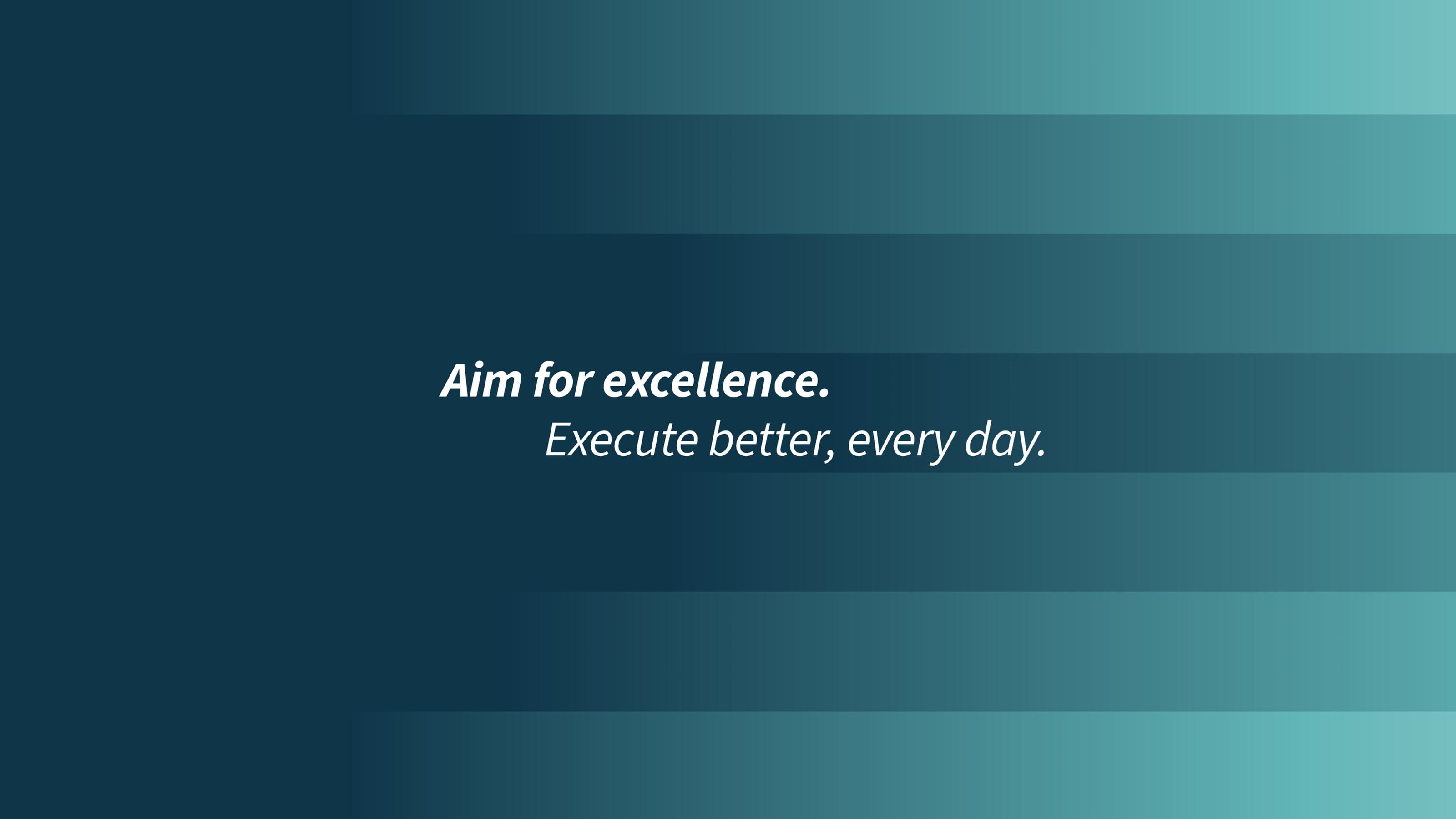 Aim for excellence.
Execute better, every day.